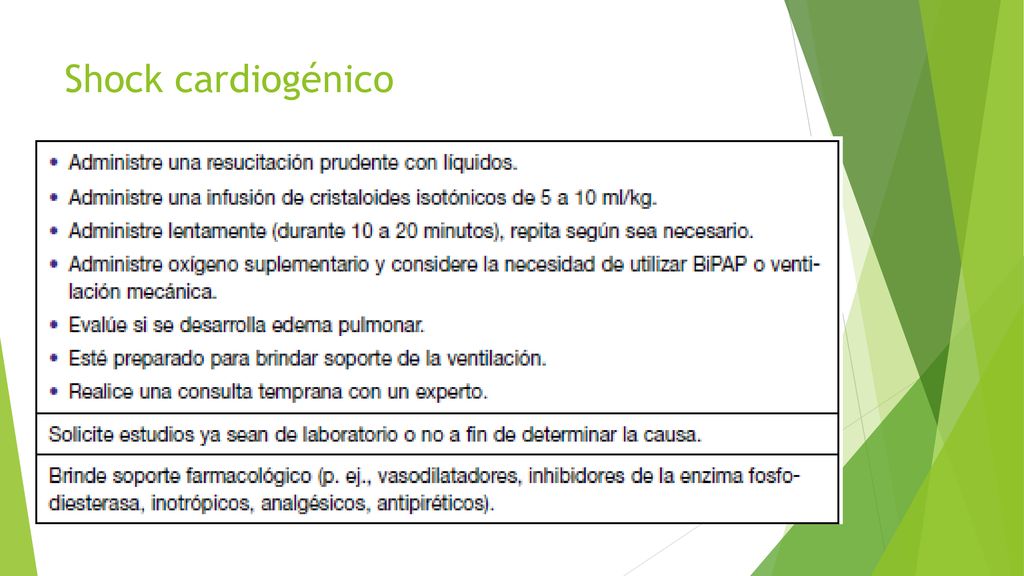 Shock cardiogénico

• Administre una resucitación prudente con líquidos.
• Administre una infusión de cristaloides isotónicos de 5 a 10 ml/kg.
• Administre lentamente (durante 10 a 20 minutos), repita según sea necesario.
• Administre oxígeno suplementario y considere la necesidad de utilizar BiPAP o ventilación mecánica.
• Evalúe si se desarrolla edema pulmonar.
• Esté preparado para brindar soporte de la ventilación.
• Realice una consulta temprana con un experto.

Solicite estudios ya sean de laboratorio o no a fin de determinar la causa.

Brinde soporte farmacológico (p. ej., vasodilatadores, inhibidores de la enzima fosfodiesterasa, inotrópicos, analgésicos, antipiréticos).